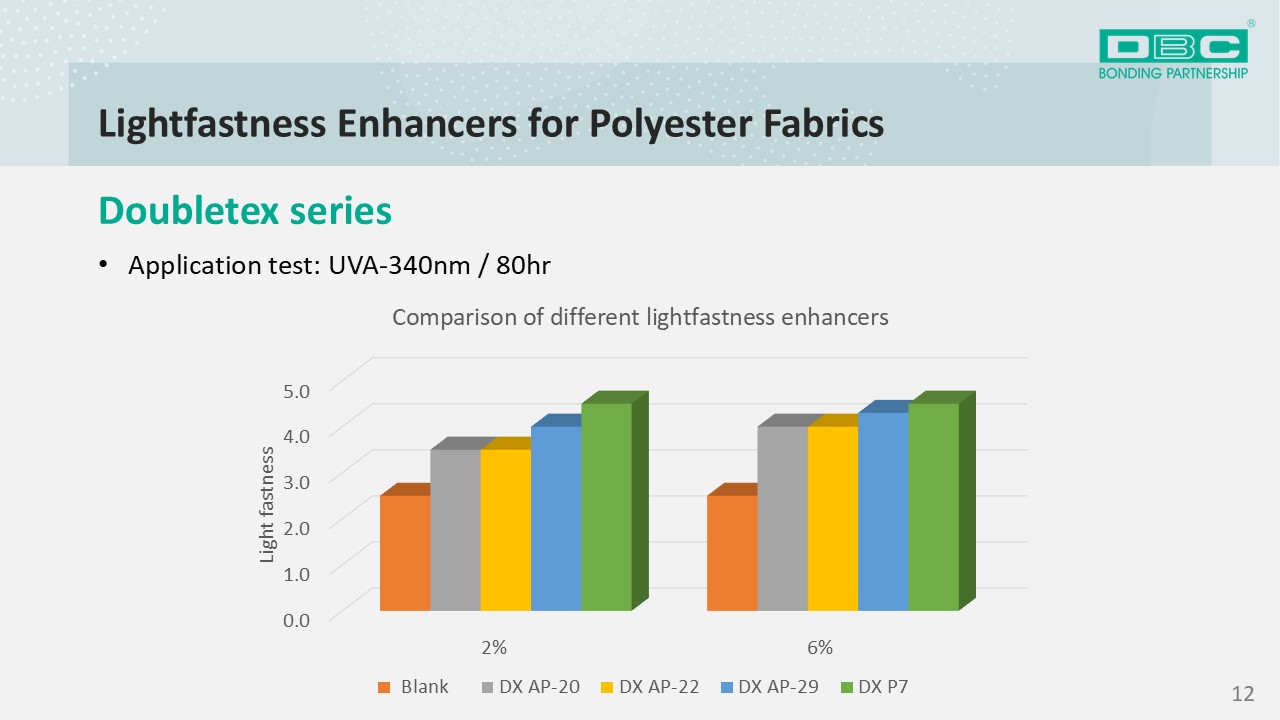 DBC®
BONDING PARTNERSHIP

Lightfastness Enhancers for Polyester Fabrics

Doubletex series

• Application test: UVA-340nm / 80hr

Comparison of different lightfastness enhancers

Light fastness

5.0
4.0
3.0
2.0
1.0
0.0

2%
6%

Blank DX AP-20 DX AP-22 DX AP-29 DX P7

12